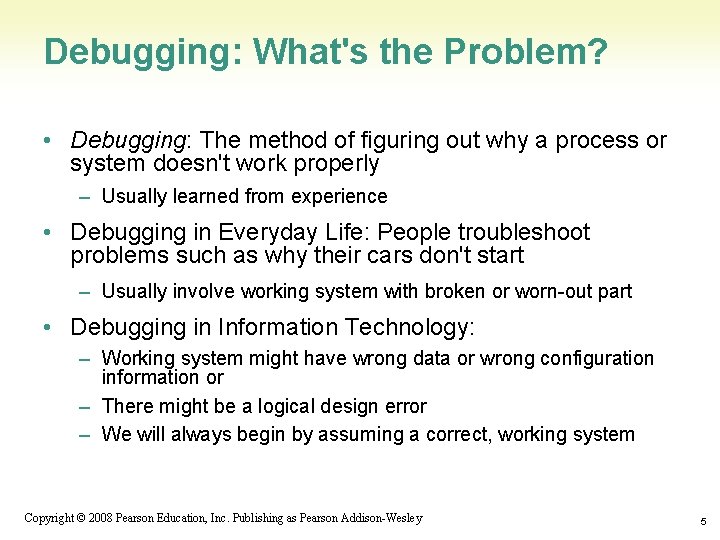 Debugging: What's the Problem?

• Debugging: The method of figuring out why a process or system doesn't work properly
– Usually learned from experience

• Debugging in Everyday Life: People troubleshoot problems such as why their cars don't start
– Usually involve working system with broken or worn-out part

• Debugging in Information Technology:
– Working system might have wrong data or wrong configuration information or
– There might be a logical design error
– We will always begin by assuming a correct, working system

Copyright © 2008 Pearson Education, Inc. Publishing as Pearson Addison-Wesley

5